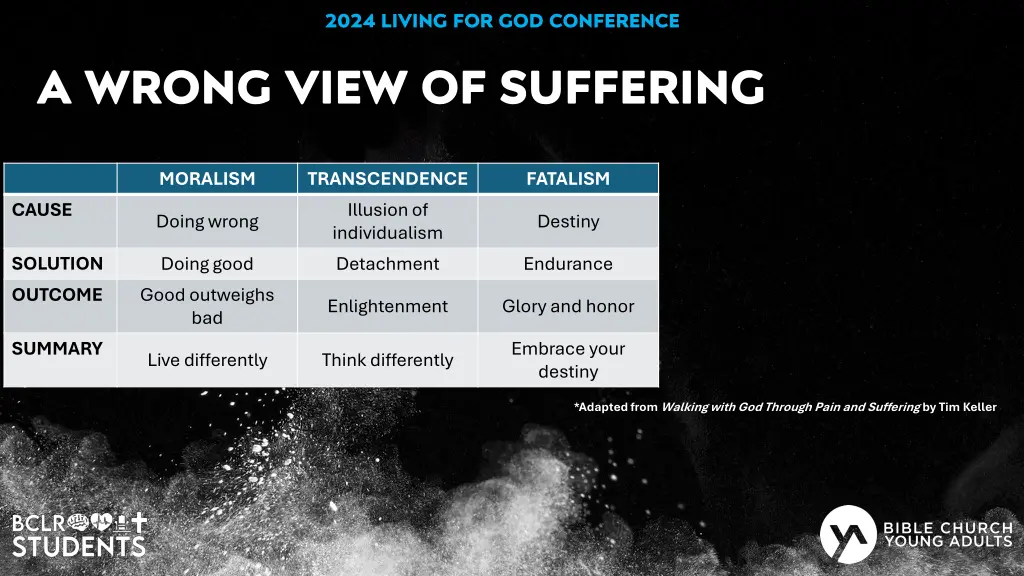 2024 LIVING FOR GOD CONFERENCE

A WRONG VIEW OF SUFFERING

| | MORALISM | TRANSCENDENCE | FATALISM |
|---|---|---|---|
| CAUSE | Doing wrong | Illusion of individualism | Destiny |
| SOLUTION | Doing good | Detachment | Endurance |
| OUTCOME | Good outweighs bad | Enlightenment | Glory and honor |
| SUMMARY | Live differently | Think differently | Embrace your destiny |

*Adapted from Walking with God Through Pain and Suffering by Tim Keller

BCLR STUDENTS

BIBLE CHURCH YOUNG ADULTS